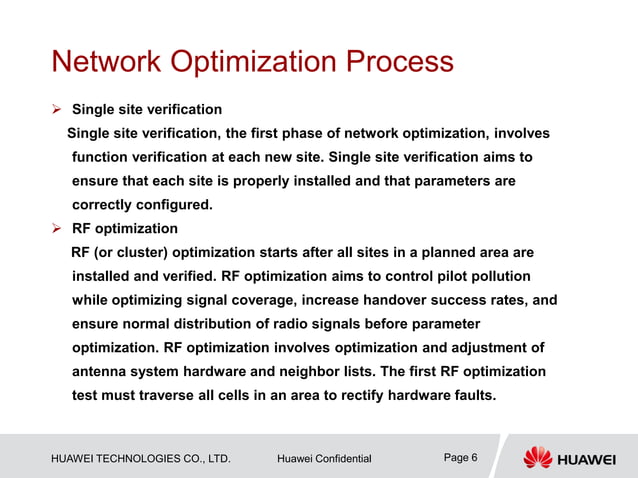 Network Optimization Process

➢ Single site verification

Single site verification, the first phase of network optimization, involves function verification at each new site. Single site verification aims to ensure that each site is properly installed and that parameters are correctly configured.

➢ RF optimization

RF (or cluster) optimization starts after all sites in a planned area are installed and verified. RF optimization aims to control pilot pollution while optimizing signal coverage, increase handover success rates, and ensure normal distribution of radio signals before parameter optimization. RF optimization involves optimization and adjustment of antenna system hardware and neighbor lists. The first RF optimization test must traverse all cells in an area to rectify hardware faults.

HUAWEI TECHNOLOGIES CO., LTD. Huawei Confidential Page 6

HUAWEI